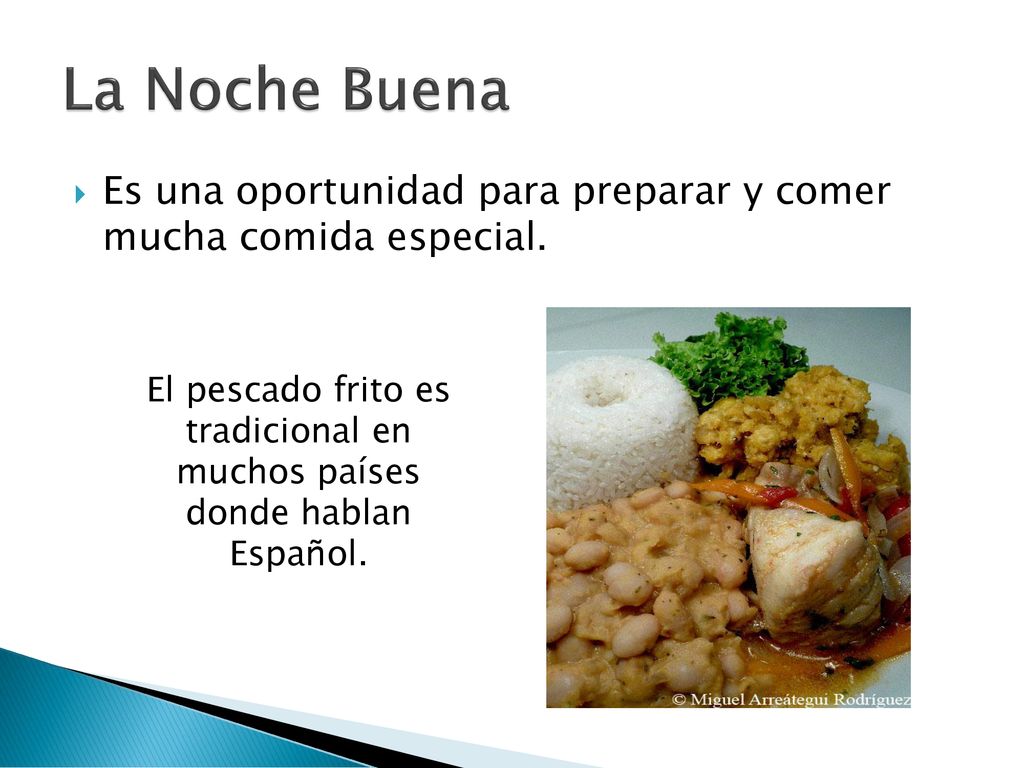 La Noche Buena

Es una oportunidad para preparar y comer mucha comida especial.

El pescado frito es tradicional en muchos países donde hablan Español.

© Miguel Arreátegui Rodríguez